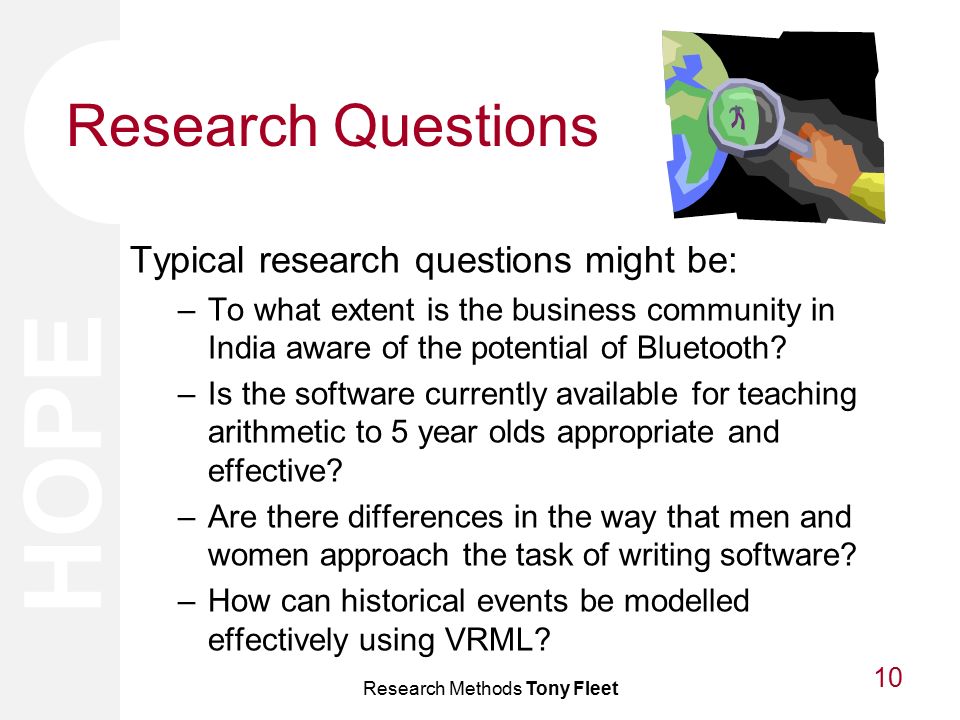 HOPE

Research Questions

Typical research questions might be:

– To what extent is the business community in India aware of the potential of Bluetooth?

– Is the software currently available for teaching arithmetic to 5 year olds appropriate and effective?

– Are there differences in the way that men and women approach the task of writing software?

– How can historical events be modelled effectively using VRML?

Research Methods Tony Fleet

10